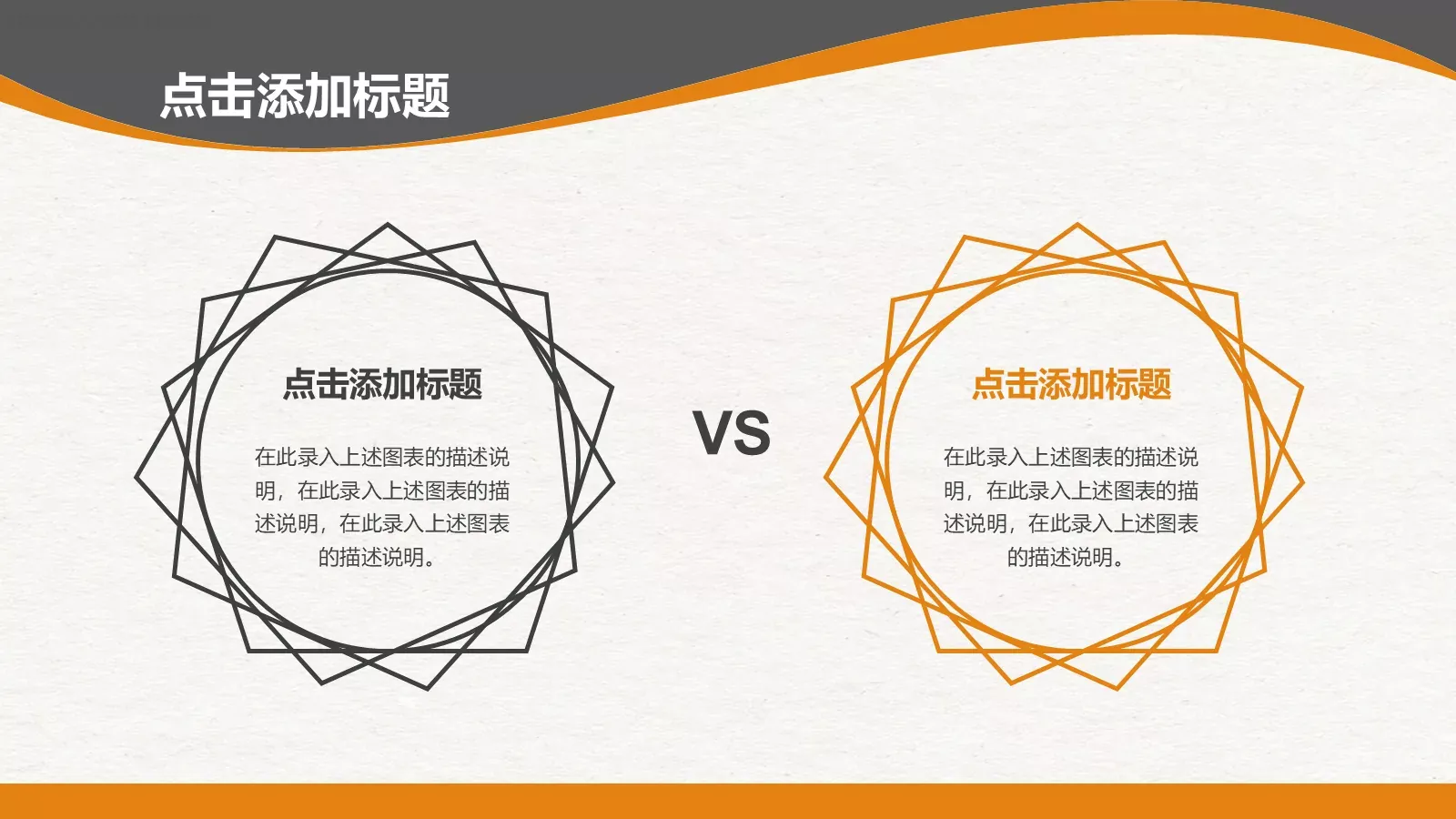 点击添加标题

点击添加标题

在此录入上述图表的描述说明，在此录入上述图表的描述说明，在此录入上述图表的描述说明。

VS

点击添加标题

在此录入上述图表的描述说明，在此录入上述图表的描述说明，在此录入上述图表的描述说明。